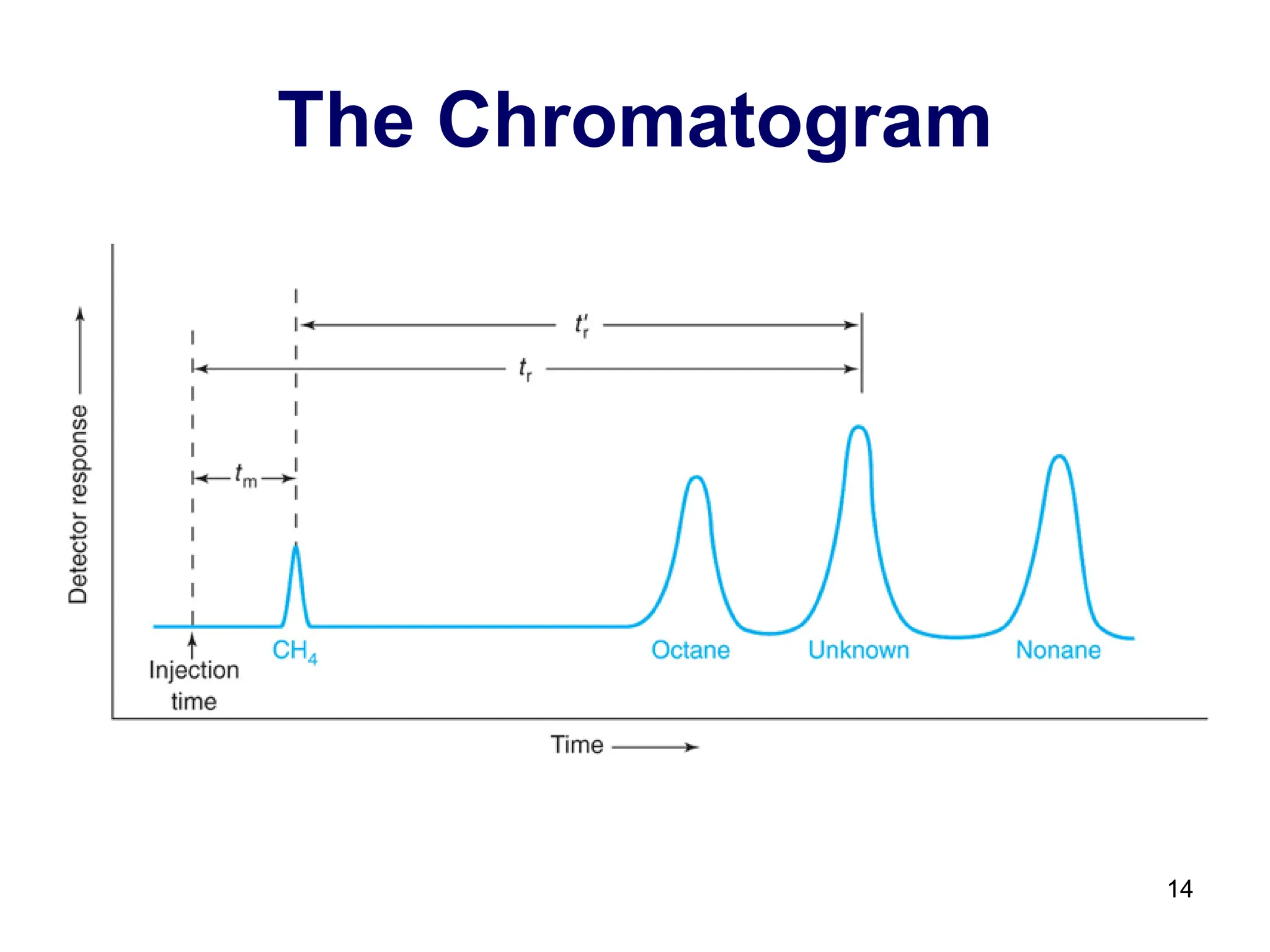 The Chromatogram

Detector response

$t'_r$

$t_r$

$t_m$

Injection time

$CH_4$

Octane

Unknown

Nonane

Time

14